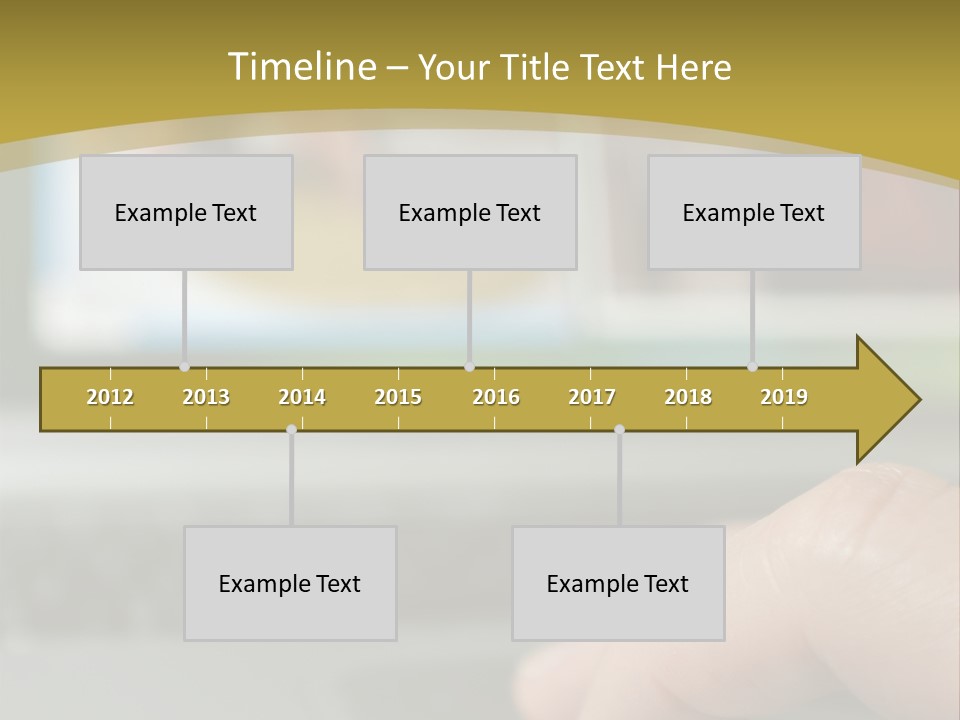 Timeline – Your Title Text Here

Example Text

Example Text

Example Text

2012 2013 2014 2015 2016 2017 2018 2019

Example Text

Example Text